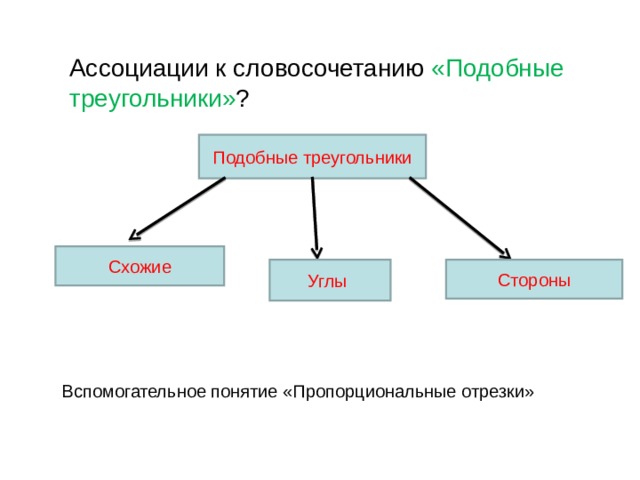 Ассоциации к словосочетанию «Подобные треугольники»?

Подобные треугольники

Схожие

Углы

Стороны

Вспомогательное понятие «Пропорциональные отрезки»